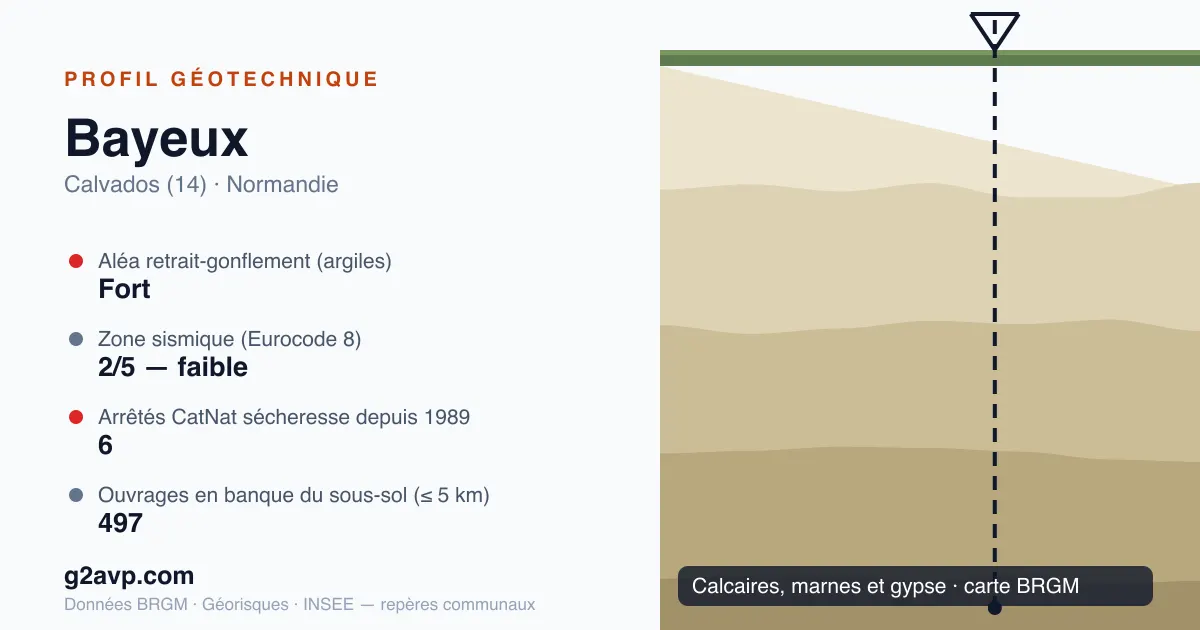 PROFIL GÉOTECHNIQUE

Bayeux

Calvados (14) · Normandie

Aléa retrait-gonflement (argiles)
Fort

Zone sismique (Eurocode 8)
2/5 — faible

Arrêtés CatNat sécheresse depuis 1989
6

Ouvrages en banque du sous-sol (≤ 5 km)
497

g2avp.com

Données BRGM · Géorisques · INSEE — repères communaux

Calcaires, marnes et gypse · carte BRGM